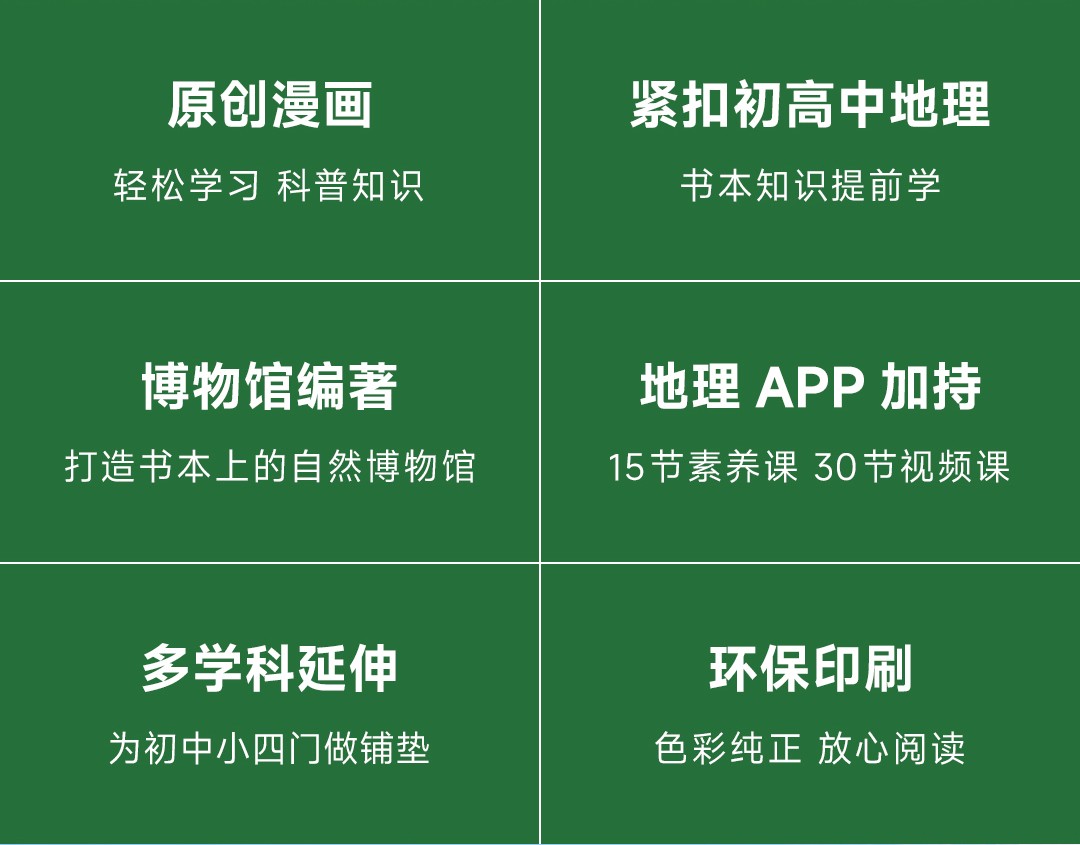 原创漫画

轻松学习 科普知识

紧扣初高中地理

书本知识提前学

博物馆编著

打造书本上的自然博物馆

地理 APP 加持

15节素养课 30节视频课

多学科延伸

为初中小四门做铺垫

环保印刷

色彩纯正 放心阅读